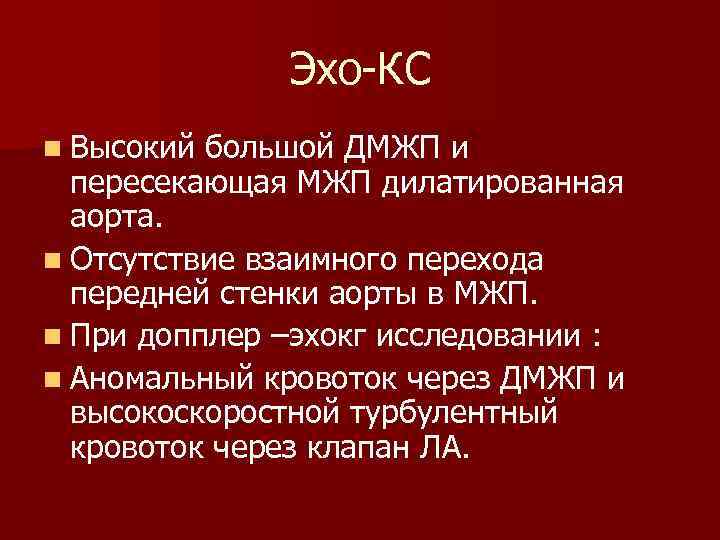 Эхо-КС

- Высокий большой ДМЖП и пересекающая МЖП дилатированная аорта.
- Отсутствие взаимного перехода передней стенки аорты в МЖП.
- При допплер –эхокг исследовании :
- Аномальный кровоток через ДМЖП и высокоскоростной турбулентный кровоток через клапан ЛА.